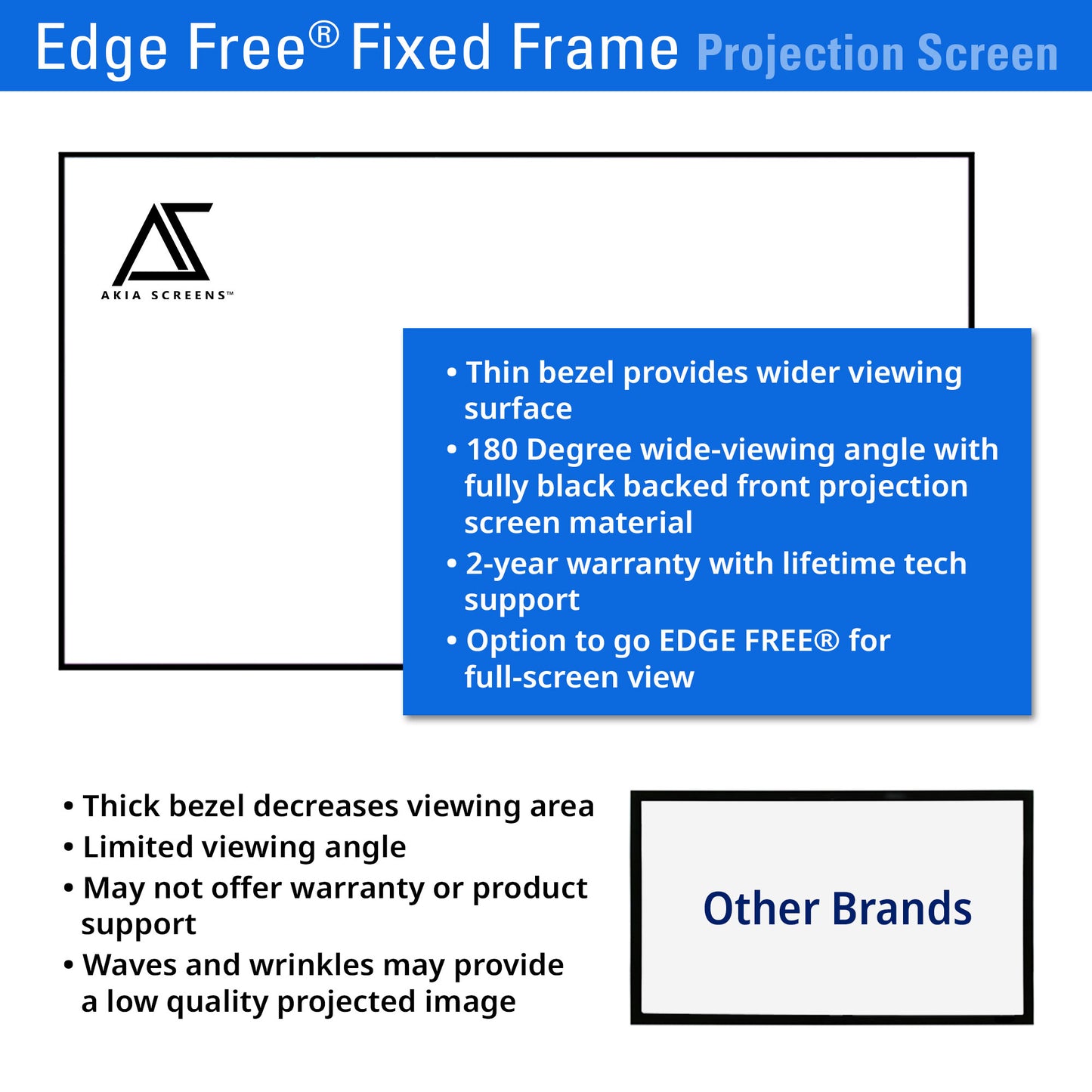 Edge Free® Fixed Frame Projection Screen

AKIA SCREENS™

• Thin bezel provides wider viewing surface
• 180 Degree wide-viewing angle with fully black backed front projection screen material
• 2-year warranty with lifetime tech support
• Option to go EDGE FREE® for full-screen view

• Thick bezel decreases viewing area
• Limited viewing angle
• May not offer warranty or product support
• Waves and wrinkles may provide a low quality projected image

Other Brands